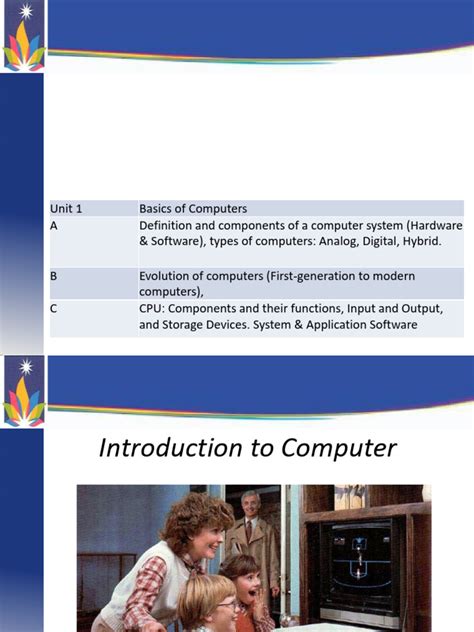 | Unit 1 | Basics of Computers |
|---|---|
| A | Definition and components of a computer system (Hardware & Software), types of computers: Analog, Digital, Hybrid. |
| B | Evolution of computers (First-generation to modern computers), |
| C | CPU: Components and their functions, Input and Output, and Storage Devices. System & Application Software |

Introduction to Computer